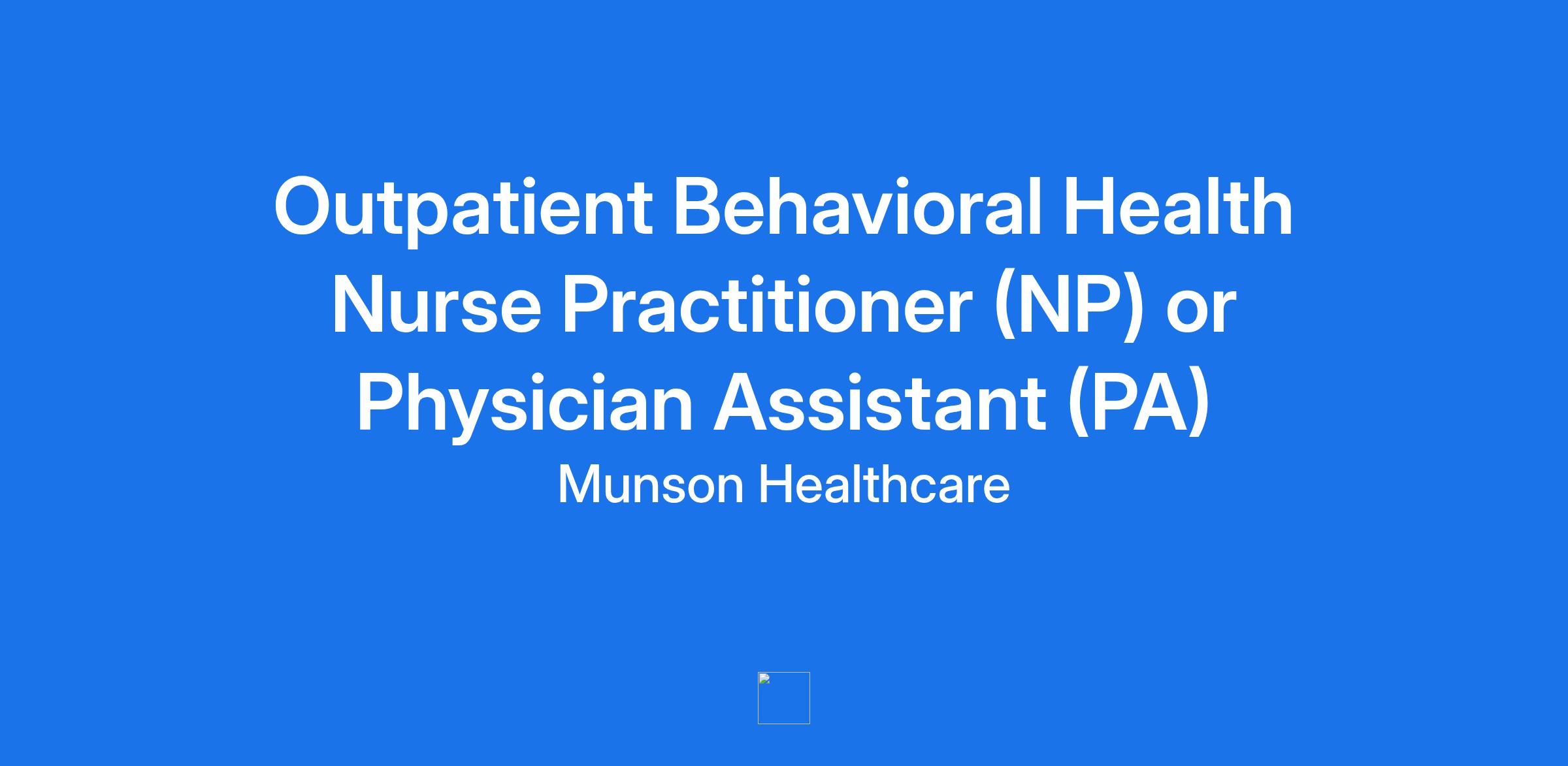 Outpatient Behavioral Health Nurse Practitioner (NP) or Physician Assistant (PA)

Munson Healthcare